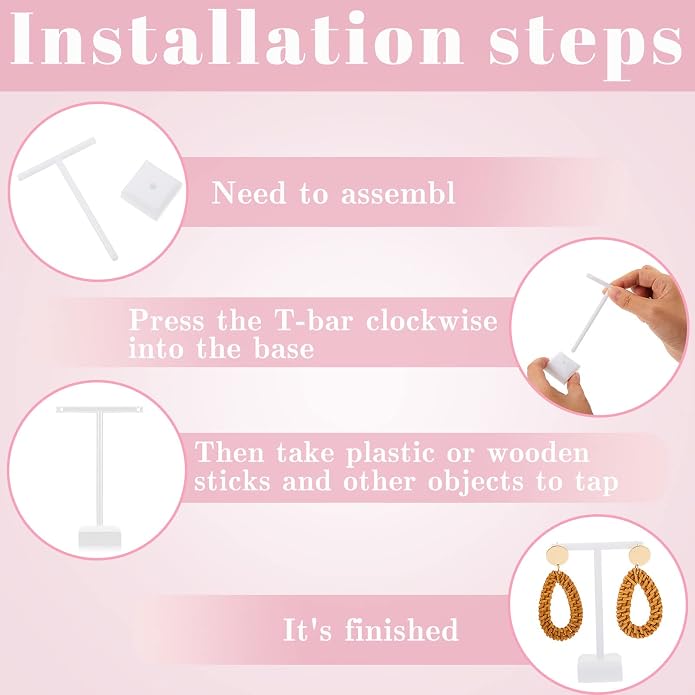 Installation steps

Need to assembl

Press the T-bar clockwise into the base

Then take plastic or wooden sticks and other objects to tap

It's finished